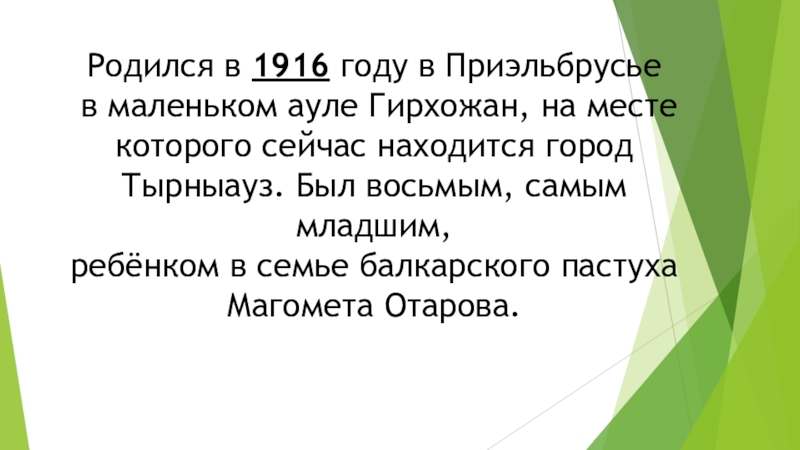 Родился в 1916 году в Приэльбрусье в маленьком ауле Гирхожан, на месте которого сейчас находится город Тырныауз. Был восьмым, самым младшим,
ребёнком в семье балкарского пастуха Магомета Отарова.